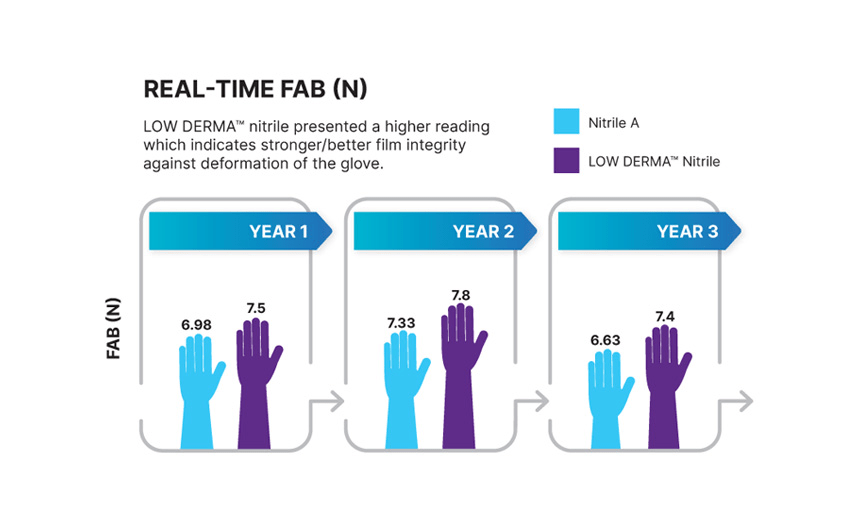 REAL-TIME FAB (N)

LOW DERMA™ nitrile presented a higher reading which indicates stronger/better film integrity against deformation of the glove.

Nitrile A

LOW DERMA™ Nitrile

FAB (N)

YEAR 1

6.98

7.5

YEAR 2

7.33

7.8

YEAR 3

6.63

7.4